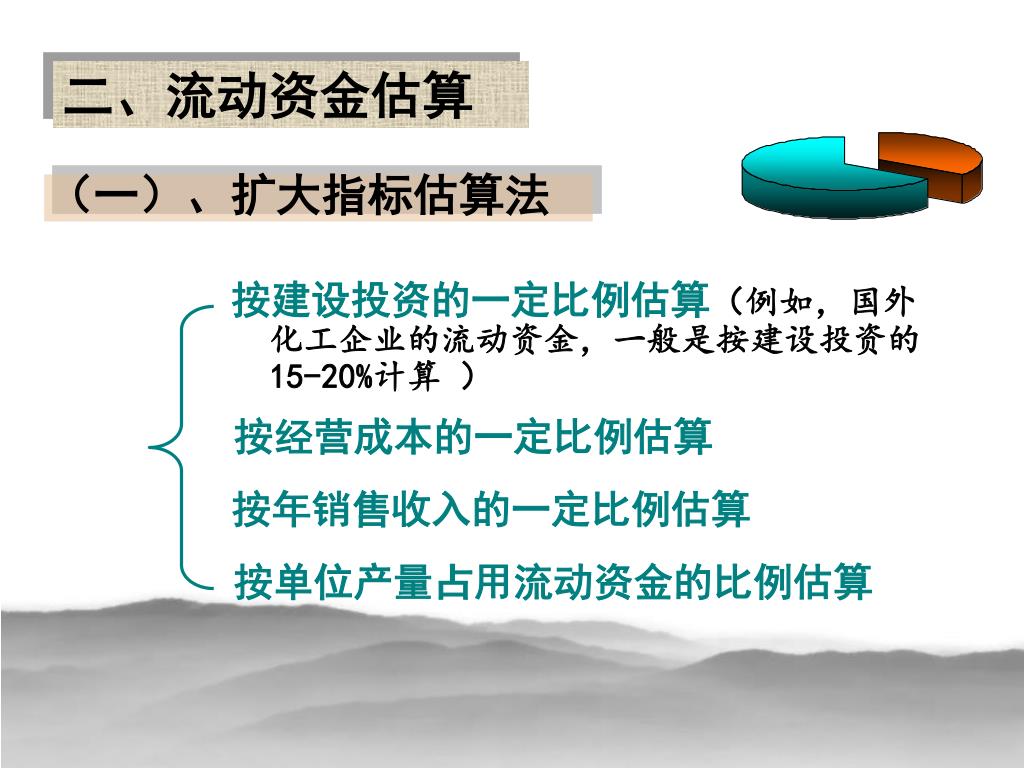 二、流动资金估算

（一）、扩大指标估算法

按建设投资的一定比例估算（例如，国外化工企业的流动资金，一般是按建设投资的15-20%计算 ）

按经营成本的一定比例估算

按年销售收入的一定比例估算

按单位产量占用流动资金的比例估算